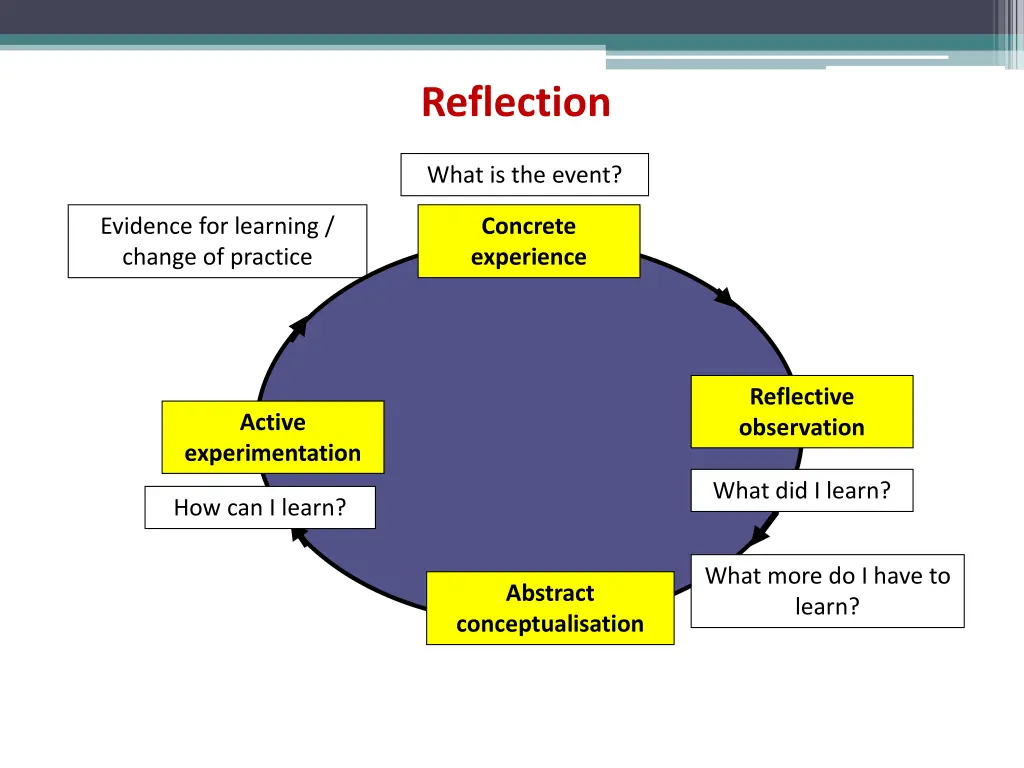 Reflection

What is the event?

Evidence for learning / change of practice

Concrete experience

Reflective observation

What did I learn?

What more do I have to learn?

Abstract conceptualisation

Active experimentation

How can I learn?